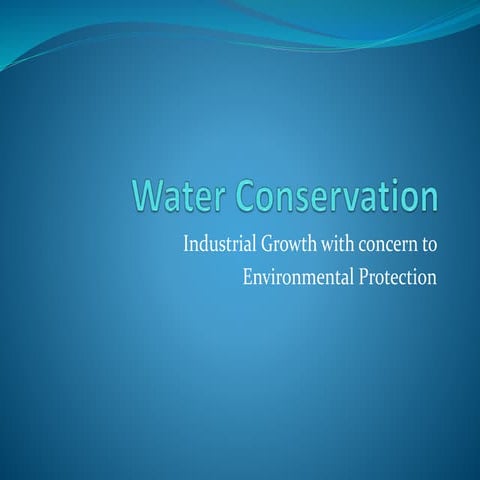 Water Conservation

Industrial Growth with concern to Environmental Protection